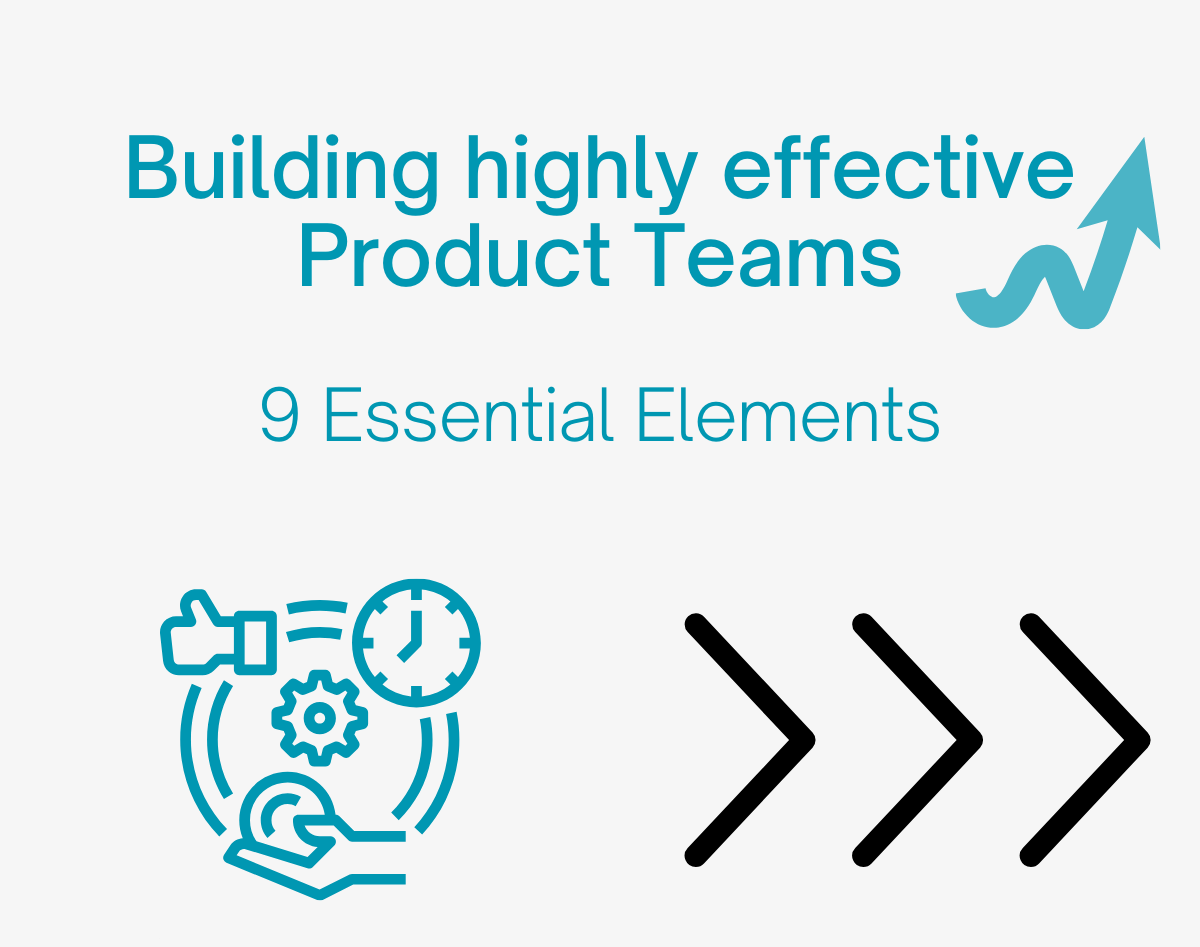 Building highly effective Product Teams

9 Essential Elements